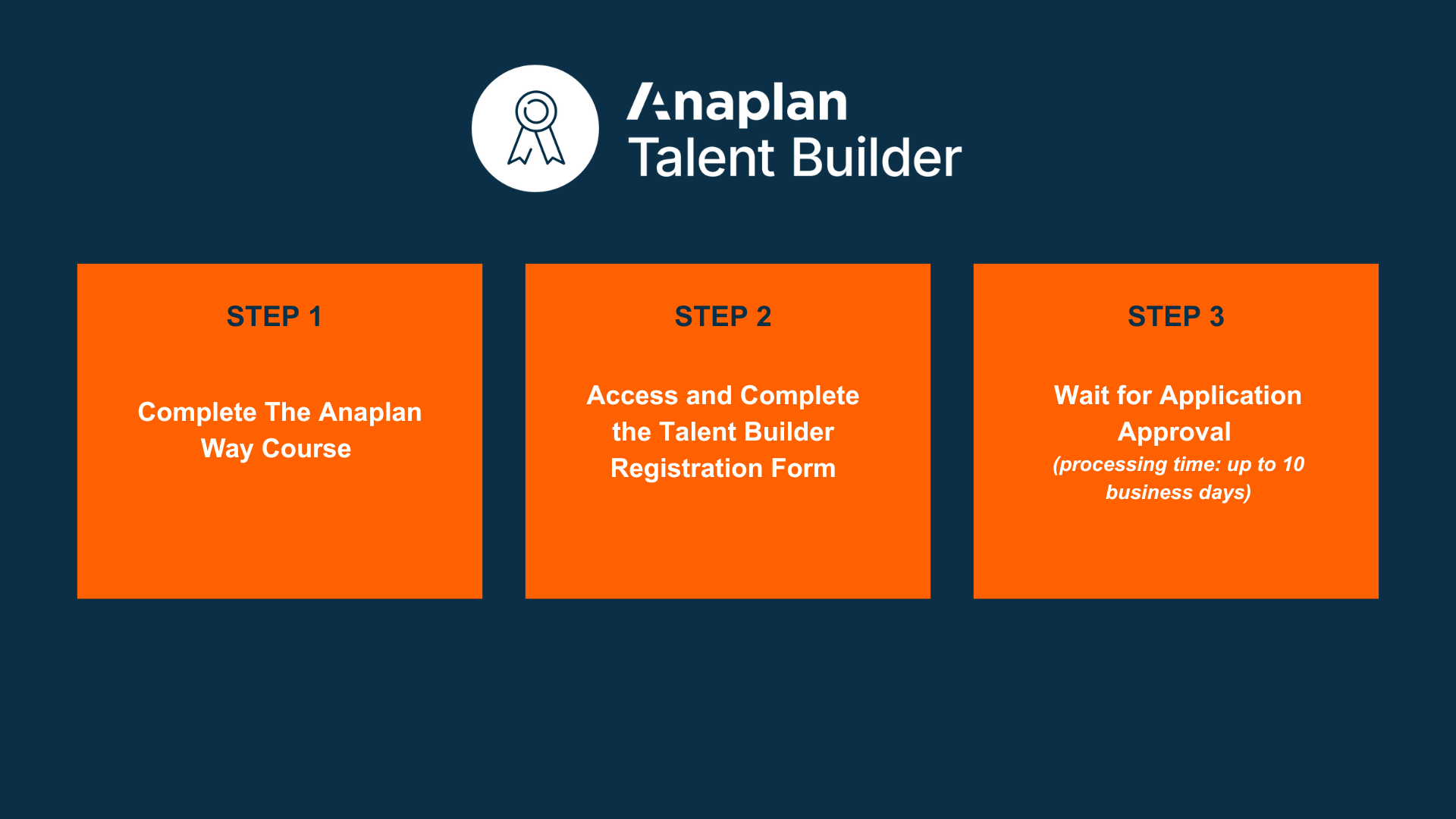 Anaplan
Talent Builder

STEP 1

Complete The Anaplan Way Course

STEP 2

Access and Complete the Talent Builder Registration Form

STEP 3

Wait for Application Approval
(processing time: up to 10 business days)